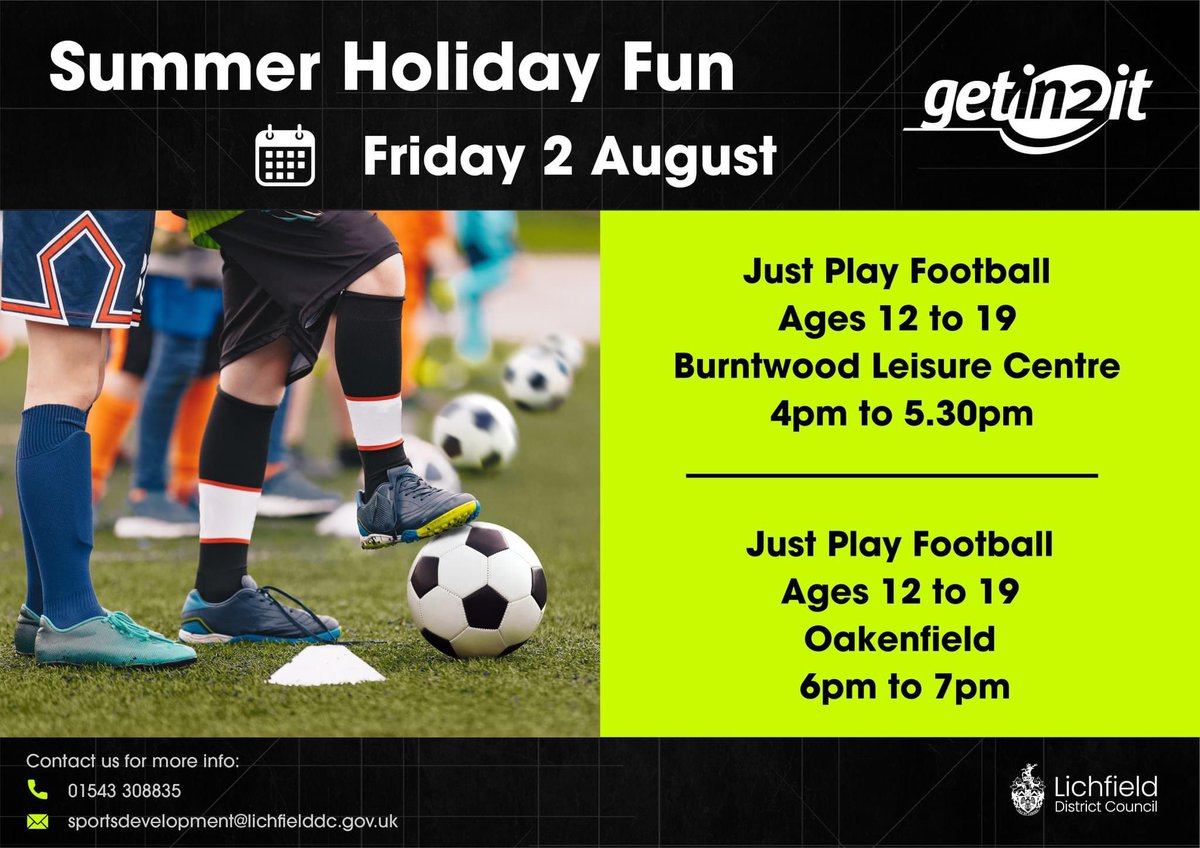 Summer Holiday Fun

getin2it

Friday 2 August

Just Play Football
Ages 12 to 19
Burntwood Leisure Centre
4pm to 5.30pm

Just Play Football
Ages 12 to 19
Oakenfield
6pm to 7pm

Contact us for more info:
01543 308835
sportsdevelopment@lichfielddc.gov.uk

Lichfield District Council